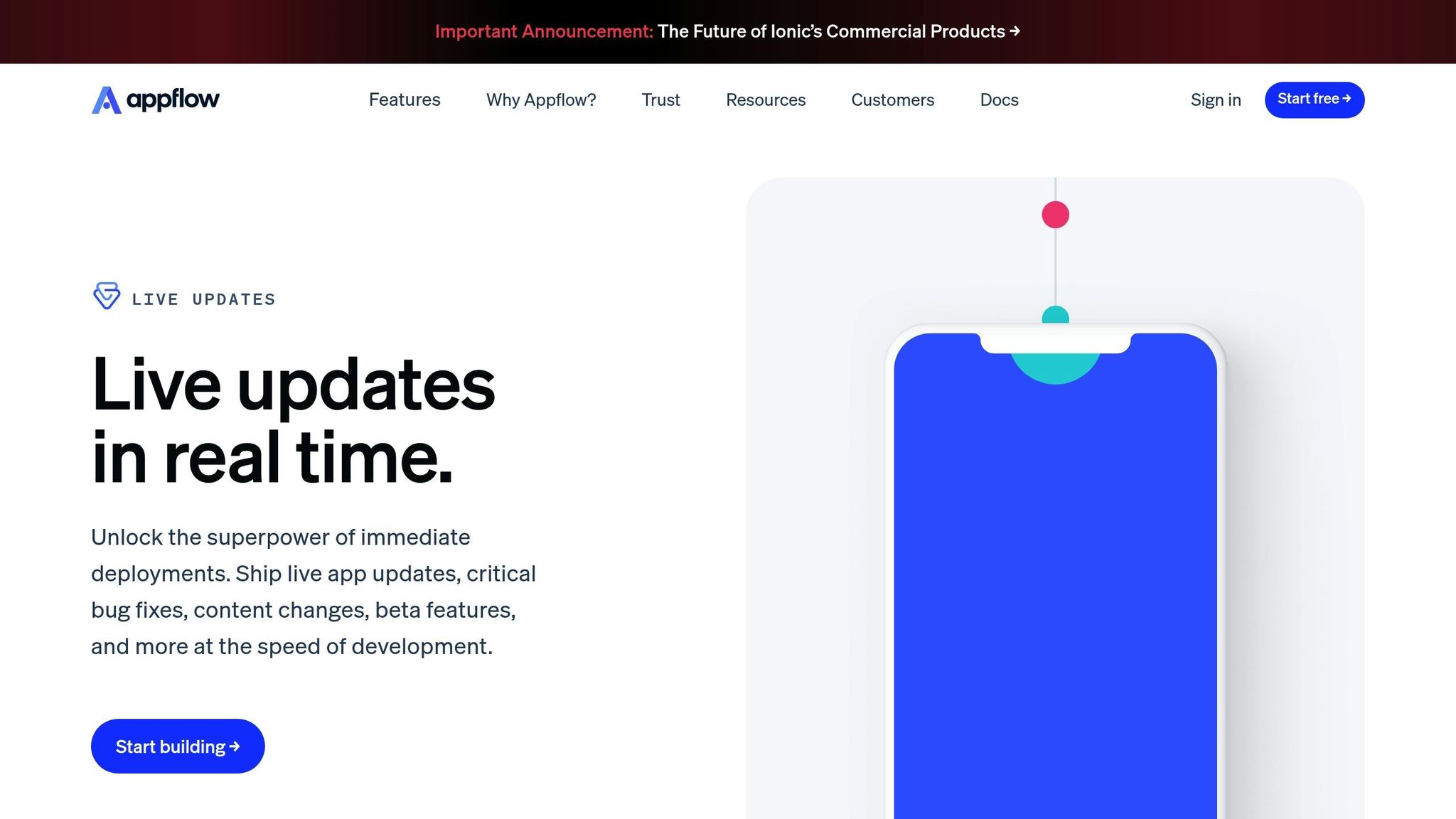 Important Announcement: The Future of Ionic's Commercial Products →

appflow

Features Why Appflow? Trust Resources Customers Docs

Sign in Start free →

LIVE UPDATES

Live updates in real time.

Unlock the superpower of immediate deployments. Ship live app updates, critical bug fixes, content changes, beta features, and more at the speed of development.

Start building →